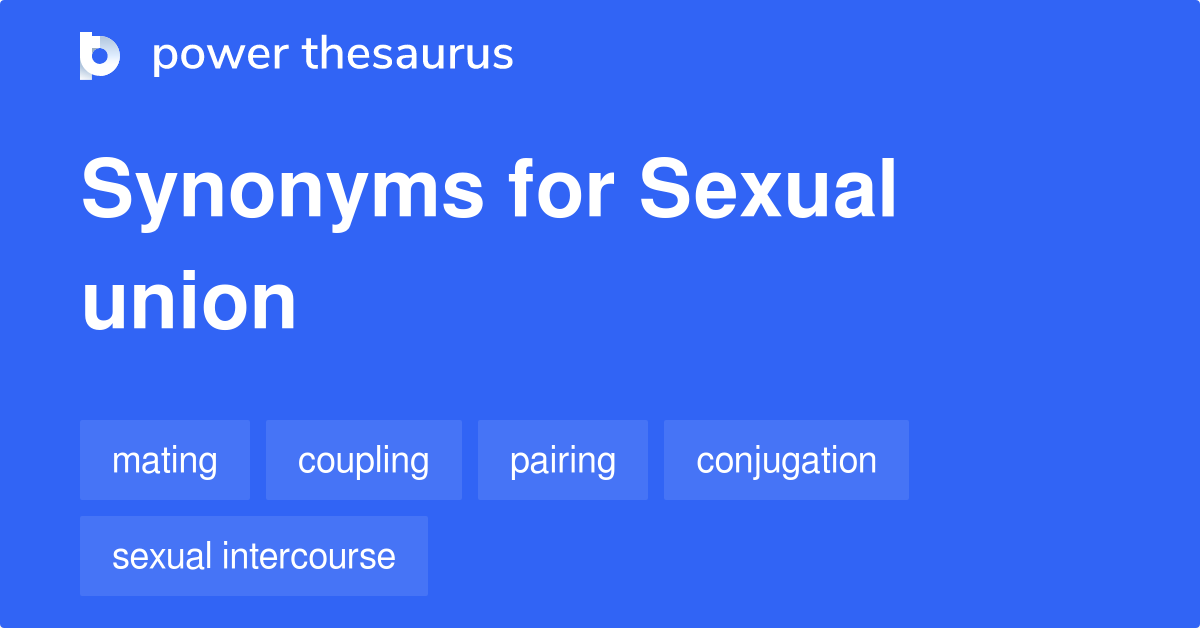 power thesaurus

Synonyms for Sexual union

mating
coupling
pairing
conjugation
sexual intercourse